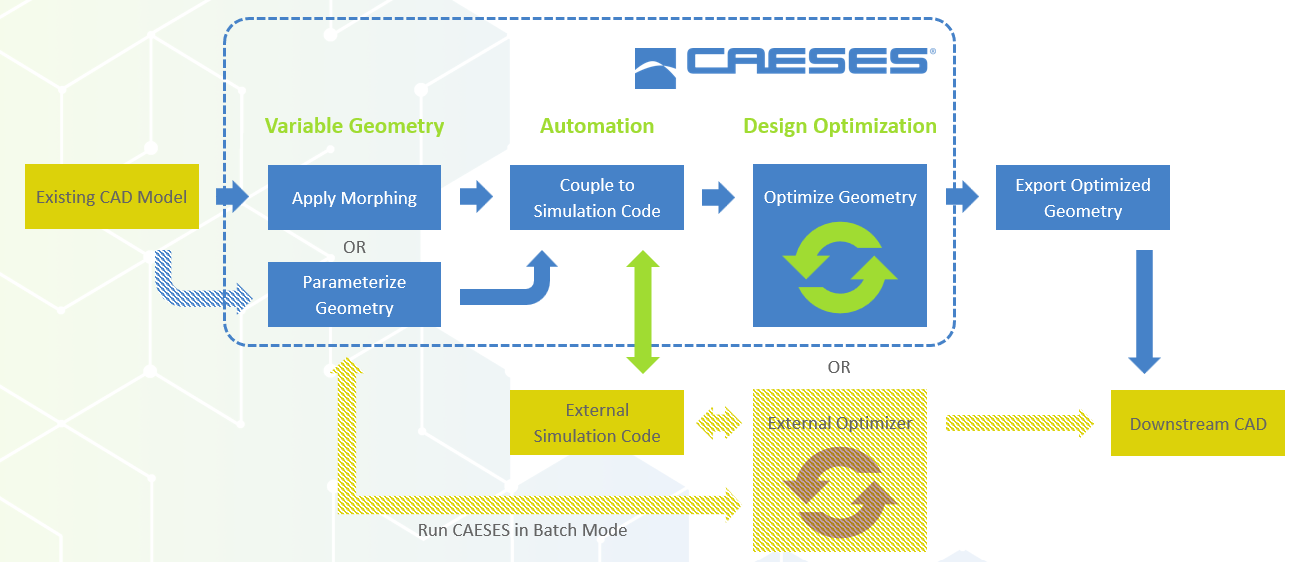 CAESES®

Variable Geometry

Automation

Design Optimization

Existing CAD Model

Apply Morphing

OR

Parameterize Geometry

Couple to Simulation Code

Optimize Geometry

Export Optimized Geometry

OR

External Simulation Code

External Optimizer

Downstream CAD

Run CAESES in Batch Mode